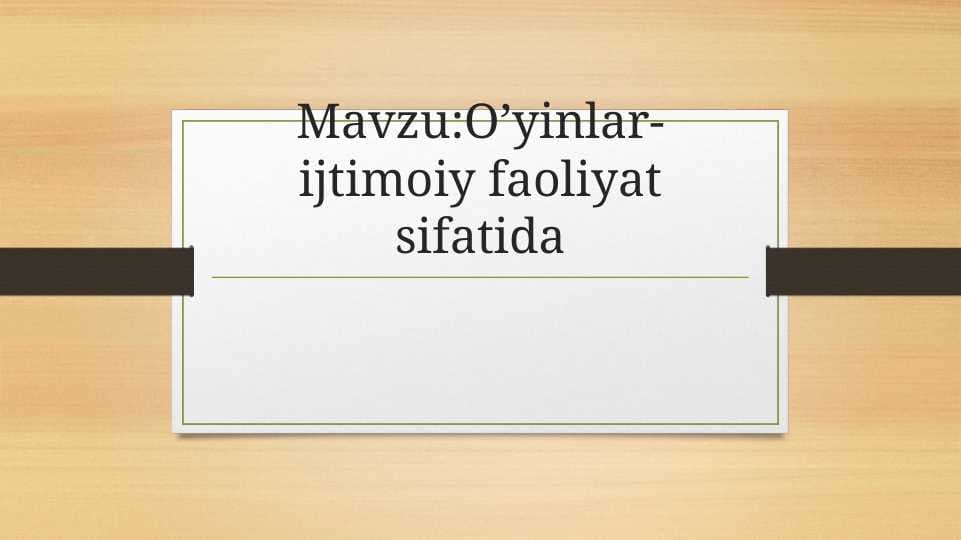 Mavzu:O’yinlar-ijtimoiy faoliyat sifatida